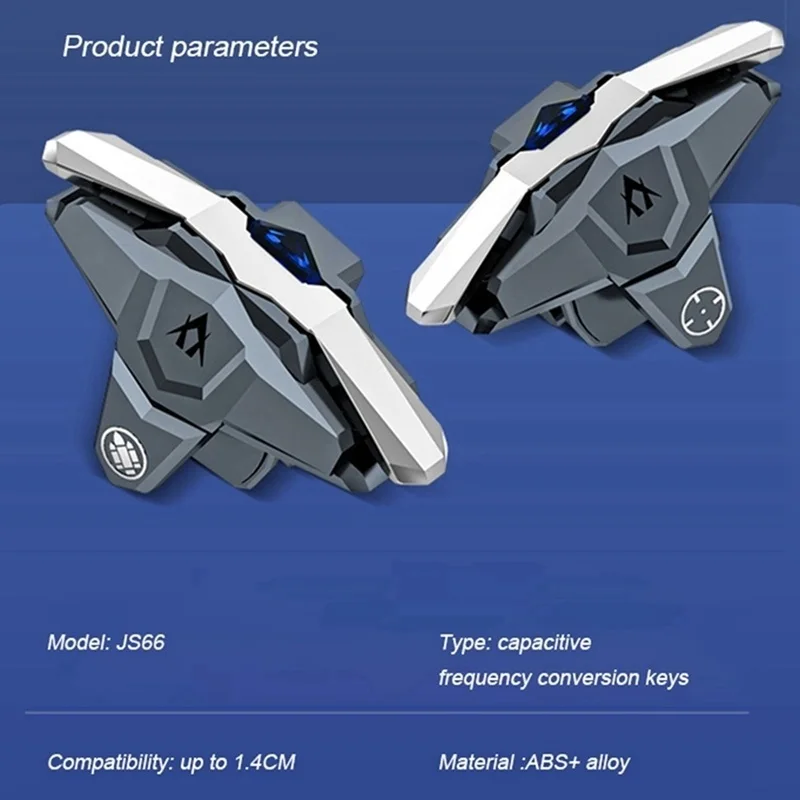 Product parameters

Model: JS66

Type: capacitive frequency conversion keys

Compatibility: up to 1.4CM

Material :ABS+ alloy